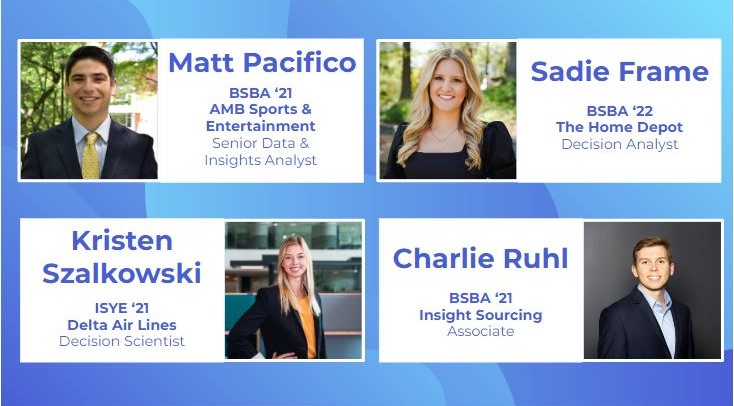 Matt Pacifico

BSBA '21
AMB Sports & Entertainment
Senior Data & Insights Analyst

Sadie Frame

BSBA '22
The Home Depot
Decision Analyst

Kristen Szalkowski

ISYE '21
Delta Air Lines
Decision Scientist

Charlie Ruhl

BSBA '21
Insight Sourcing
Associate